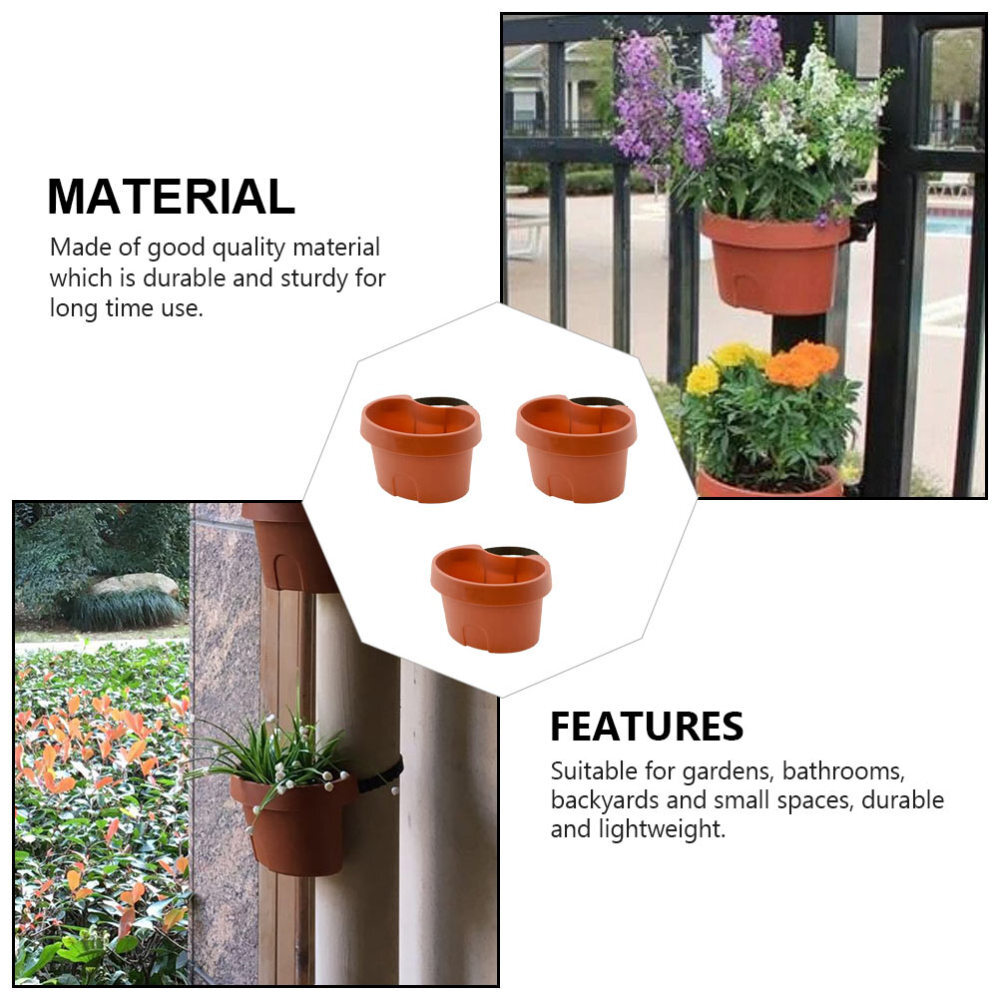 MATERIAL

Made of good quality material which is durable and sturdy for long time use.

FEATURES

Suitable for gardens, bathrooms, backyards and small spaces, durable and lightweight.